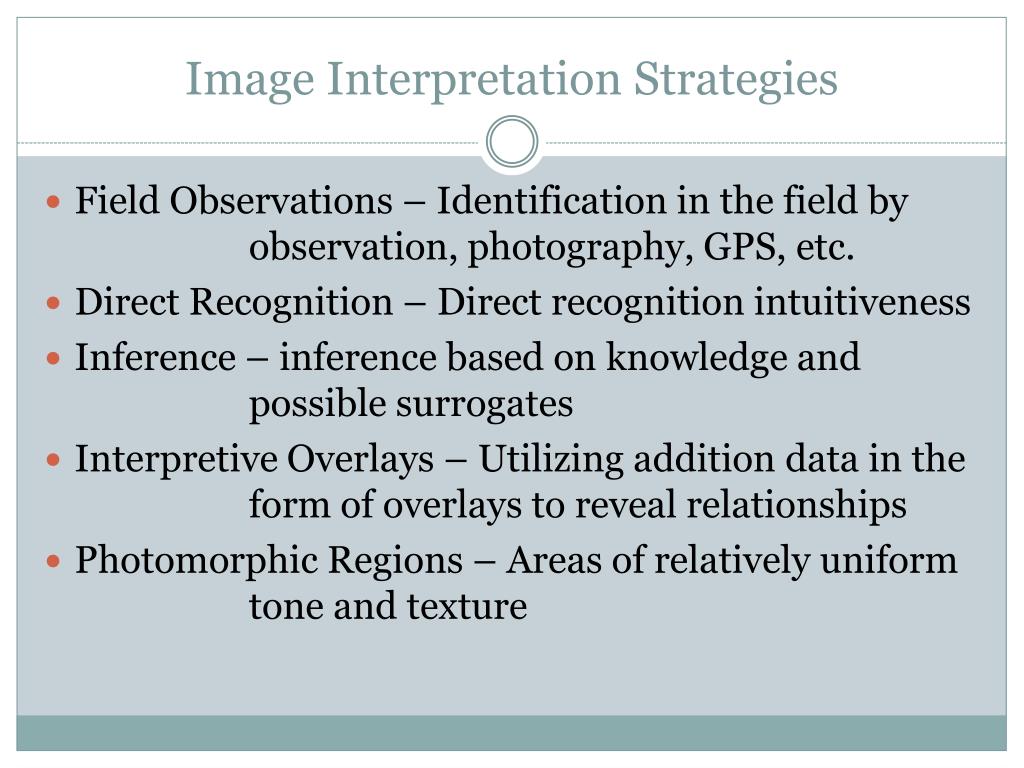 Image Interpretation Strategies

- Field Observations – Identification in the field by observation, photography, GPS, etc.
- Direct Recognition – Direct recognition intuitiveness
- Inference – inference based on knowledge and possible surrogates
- Interpretive Overlays – Utilizing addition data in the form of overlays to reveal relationships
- Photomorphic Regions – Areas of relatively uniform tone and texture